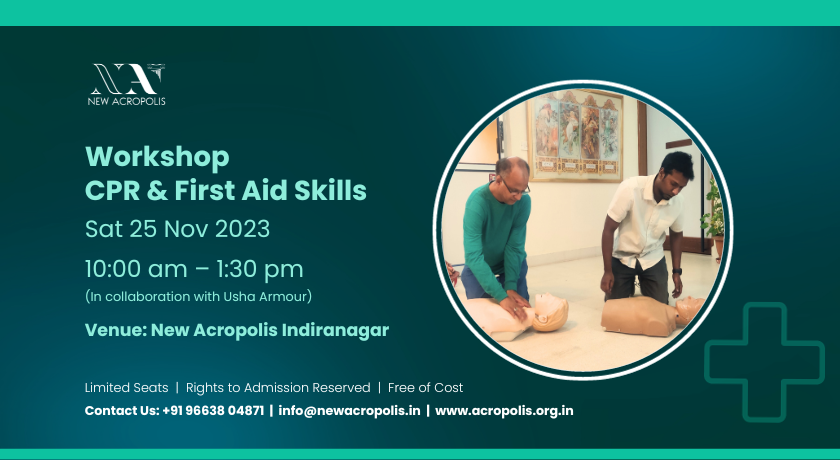 NA
NEW ACROPOLIS

Workshop
CPR & First Aid Skills

Sat 25 Nov 2023

10:00 am – 1:30 pm
(In collaboration with Usha Armour)

Venue: New Acropolis Indiranagar

Limited Seats | Rights to Admission Reserved | Free of Cost
Contact Us: +91 96638 04871 | info@newacropolis.in | www.acropolis.org.in